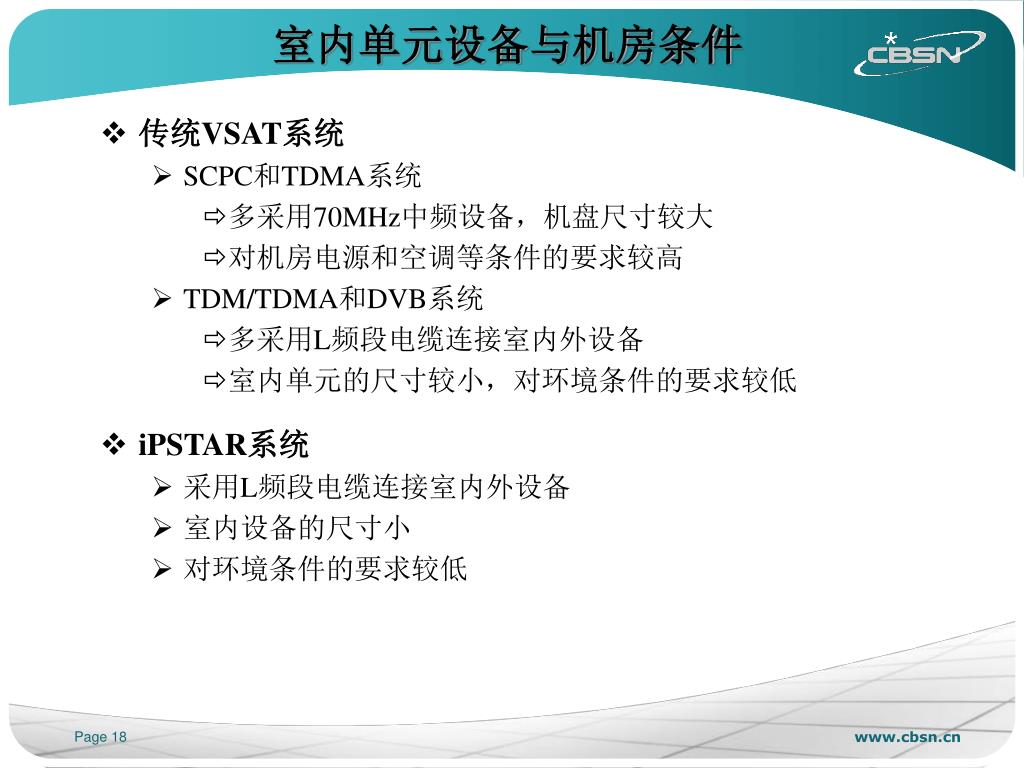 室内单元设备与机房条件

CBSN

❖ 传统VSAT系统

➢ SCPC和TDMA系统

⇨多采用70MHz中频设备，机盘尺寸较大

⇨对机房电源和空调等条件的要求较高

➢ TDM/TDMA和DVB系统

⇨多采用L频段电缆连接室内外设备

⇨室内单元的尺寸较小，对环境条件的要求较低

❖ iPSTAR系统

➢ 采用L频段电缆连接室内外设备

➢ 室内设备的尺寸小

➢ 对环境条件的要求较低

Page 18

www.cbsn.cn